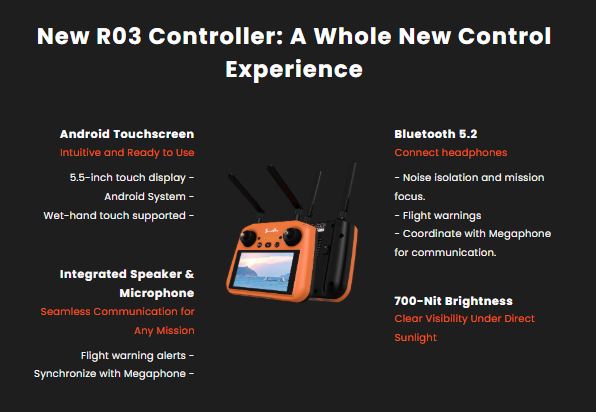 New R03 Controller: A Whole New Control Experience

Android Touchscreen
Intuitive and Ready to Use

5.5-inch touch display -
Android System -
Wet-hand touch supported -

Integrated Speaker & Microphone
Seamless Communication for Any Mission

Flight warning alerts -
Synchronize with Megaphone -

Bluetooth 5.2
Connect headphones

- Noise isolation and mission focus.
- Flight warnings
- Coordinate with Megaphone for communication.

700-Nit Brightness
Clear Visibility Under Direct Sunlight